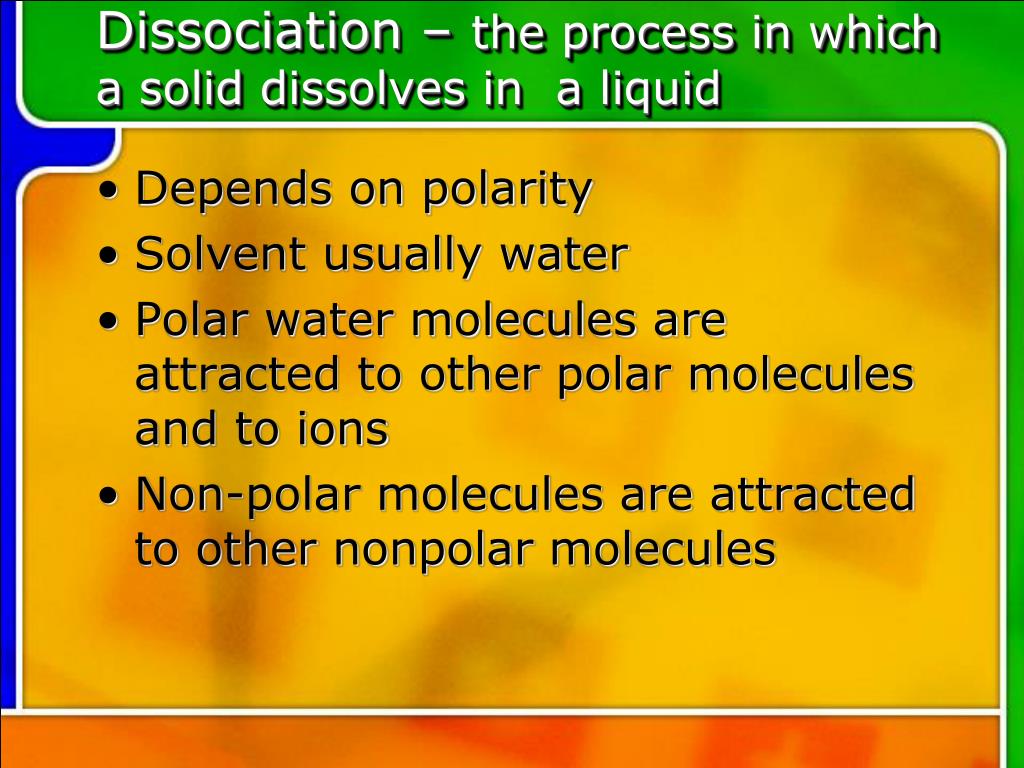 Dissociation – the process in which a solid dissolves in  a liquid

• Depends on polarity
• Solvent usually water
• Polar water molecules are attracted to other polar molecules and to ions
• Non-polar molecules are attracted to other nonpolar molecules